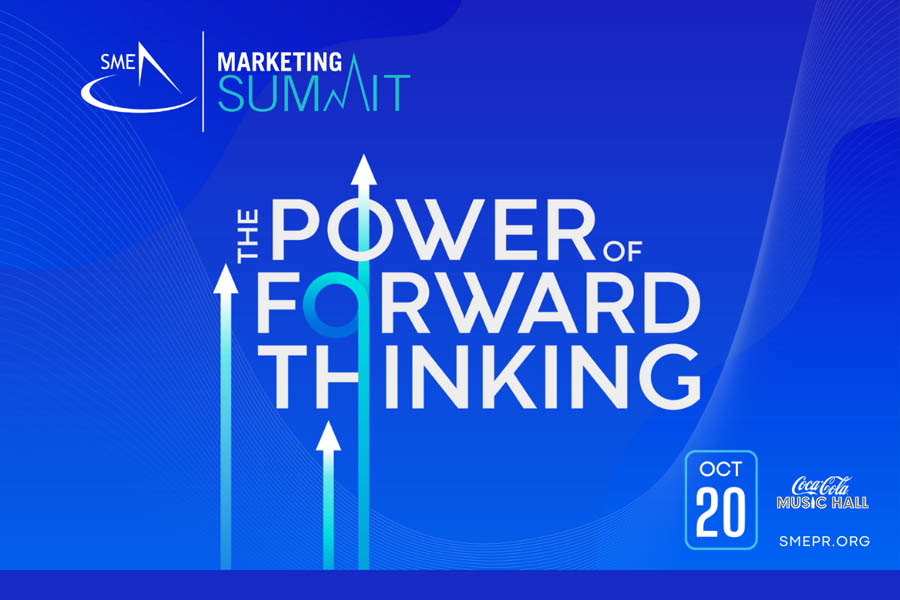 SME
MARKETING SUMMIT

THE POWER OF FORWARD THINKING

OCT 20

Coca-Cola MUSIC HALL

SMEPR.ORG